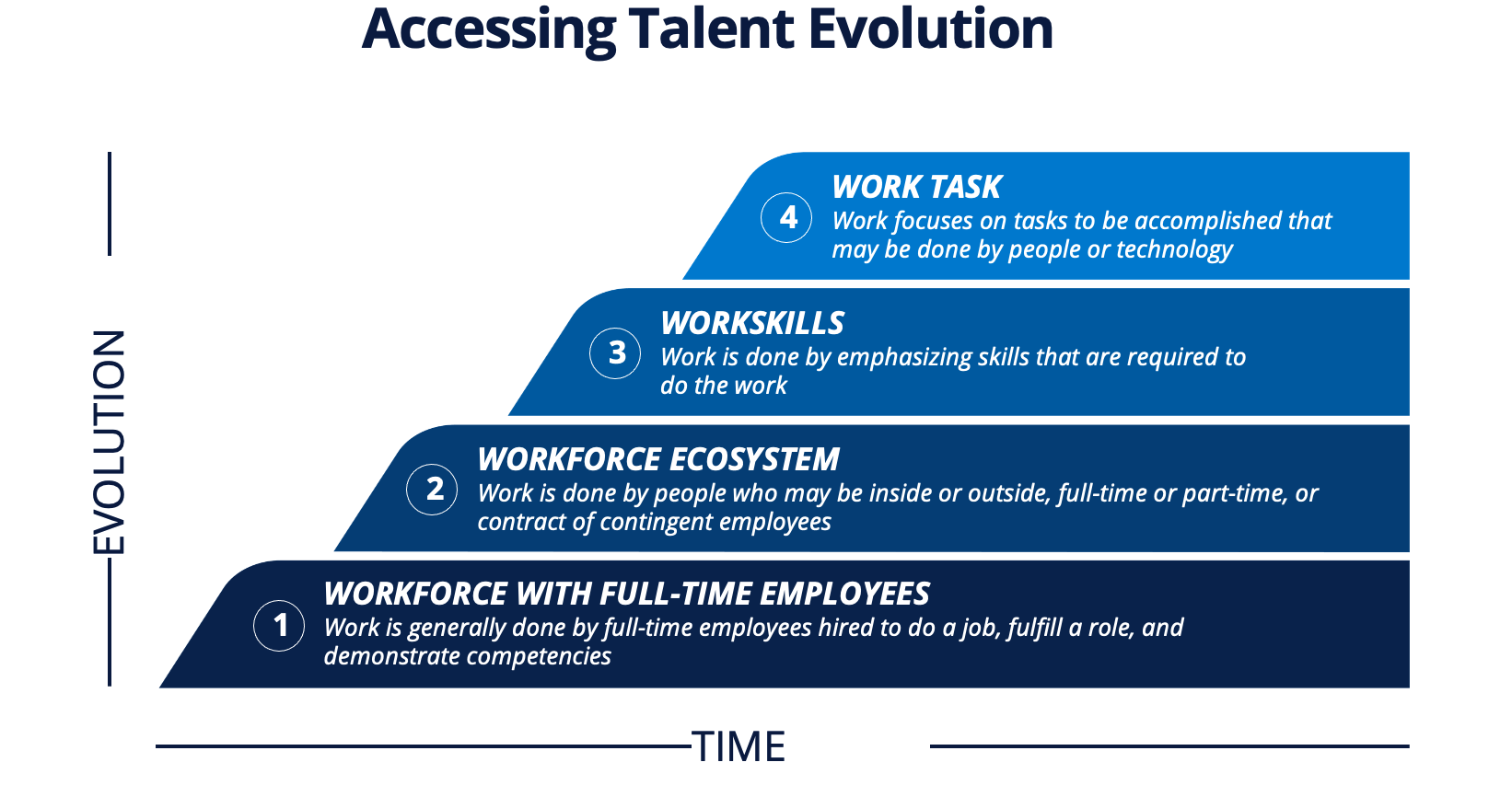 Accessing Talent Evolution

EVOLUTION

4 WORK TASK
Work focuses on tasks to be accomplished that may be done by people or technology

3 WORKSKILLS
Work is done by emphasizing skills that are required to do the work

2 WORKFORCE ECOSYSTEM
Work is done by people who may be inside or outside, full-time or part-time, or contract of contingent employees

1 WORKFORCE WITH FULL-TIME EMPLOYEES
Work is generally done by full-time employees hired to do a job, fulfill a role, and demonstrate competencies

TIME